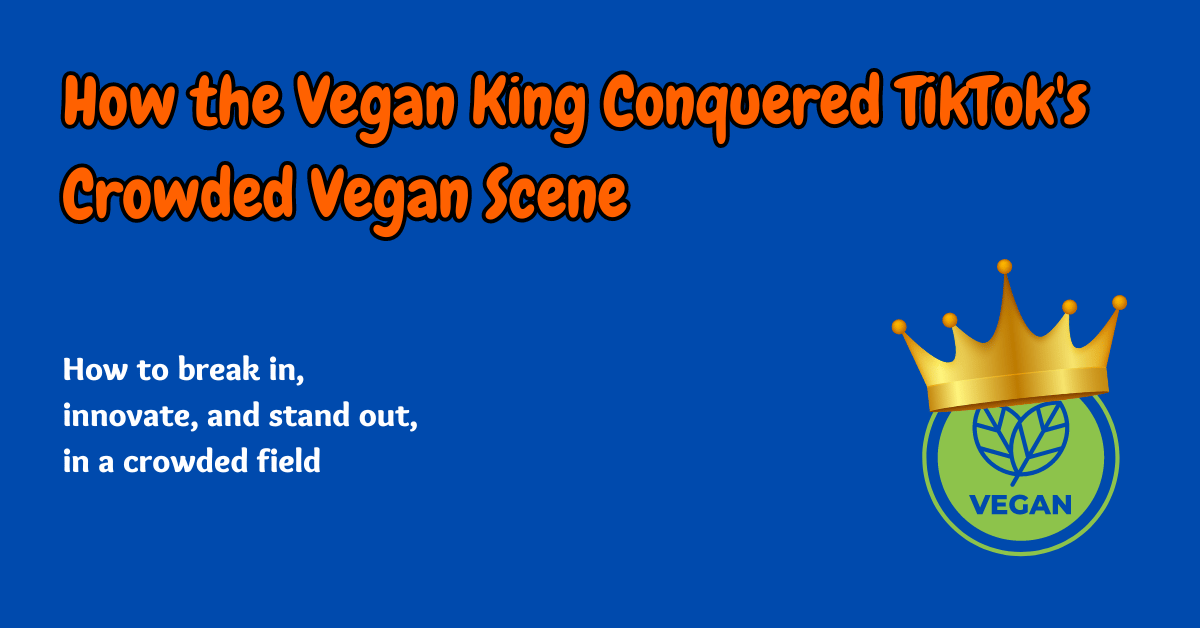 How the Vegan King Conquered TikTok's Crowded Vegan Scene

How to break in, innovate, and stand out, in a crowded field

VEGAN